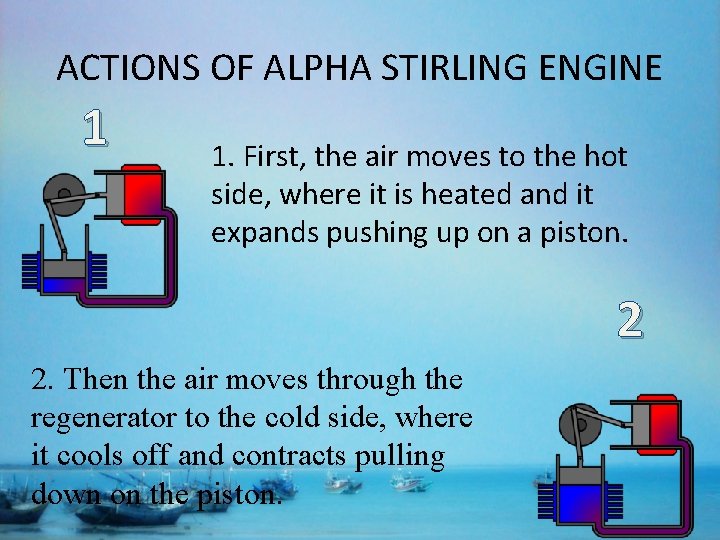 ACTIONS OF ALPHA STIRLING ENGINE

1

1. First, the air moves to the hot side, where it is heated and it expands pushing up on a piston.

2

2. Then the air moves through the regenerator to the cold side, where it cools off and contracts pulling down on the piston.